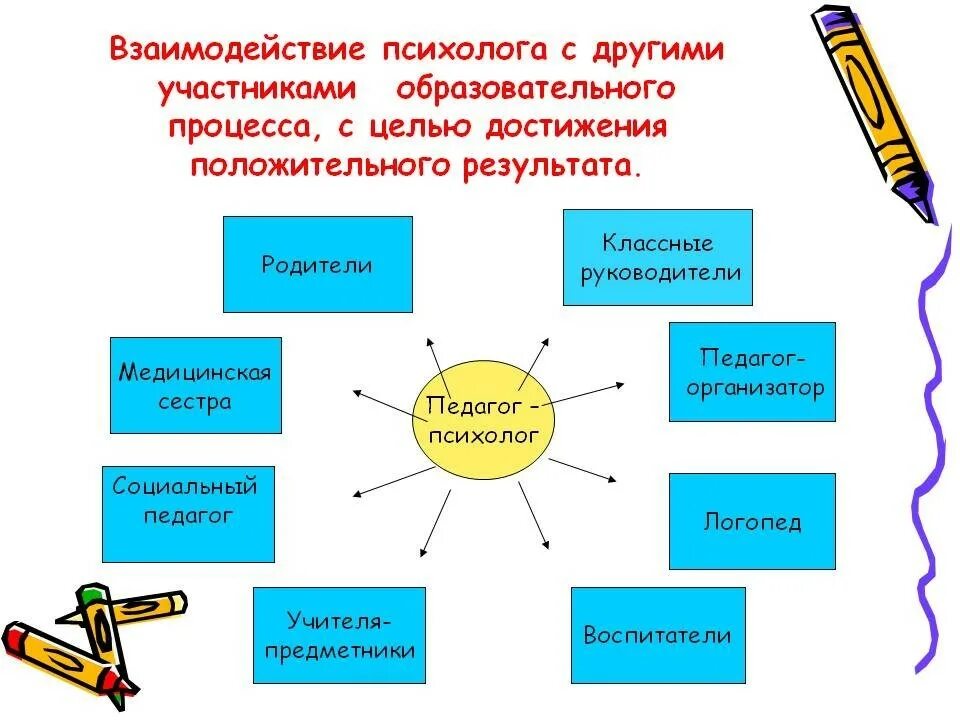 Взаимодействие психолога с другими участниками образовательного процесса, с целью достижения положительного результата.

Родители

Классные руководители

Медицинская сестра

Педагог - психолог

Педагог-организатор

Социальный педагог

Логопед

Учителя-предметники

Воспитатели